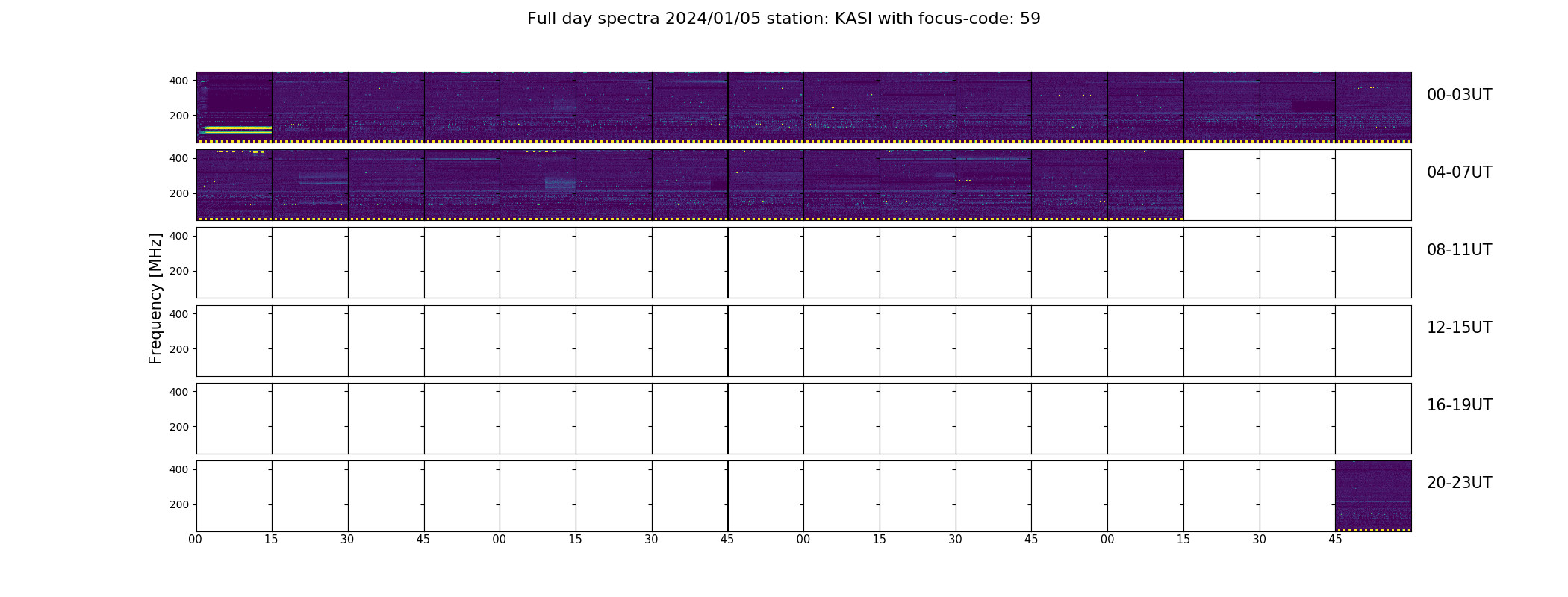 Full day spectra 2024/01/05 station: KASI with focus-code: 59

Frequency [MHz]

400
200
00-03UT

400
200
04-07UT

400
200
08-11UT

400
200
12-15UT

400
200
16-19UT

400
200
20-23UT

00 15 30 45 00 15 30 45 00 15 30 45 00 15 30 45